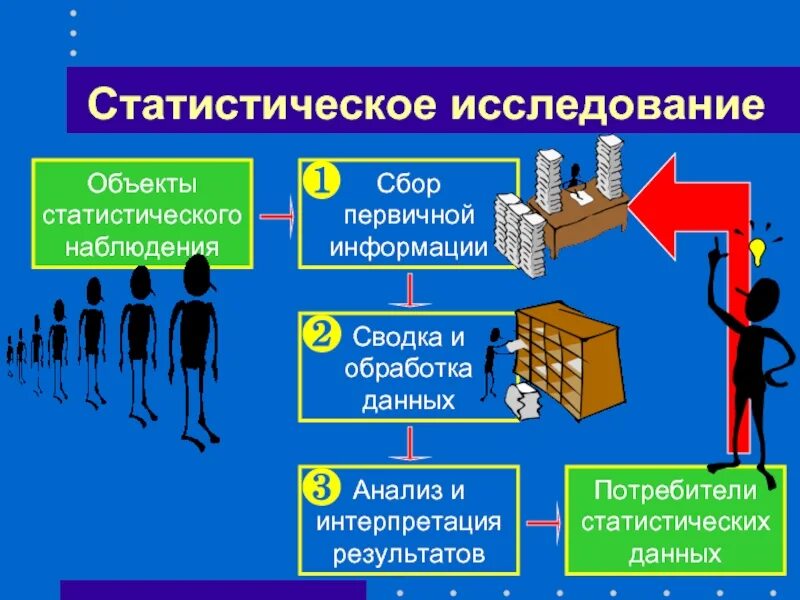 Статистическое исследование

Объекты статистического наблюдения

1 Сбор первичной информации

2 Сводка и обработка данных

3 Анализ и интерпретация результатов

Потребители статистических данных